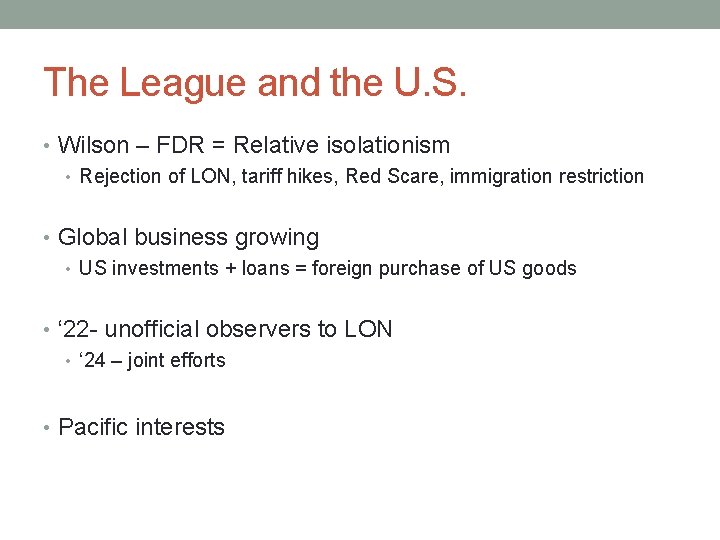 The League and the U.S.

• Wilson – FDR = Relative isolationism
 • Rejection of LON, tariff hikes, Red Scare, immigration restriction

• Global business growing
 • US investments + loans = foreign purchase of US goods

• ‘22- unofficial observers to LON
 • ‘24 – joint efforts

• Pacific interests